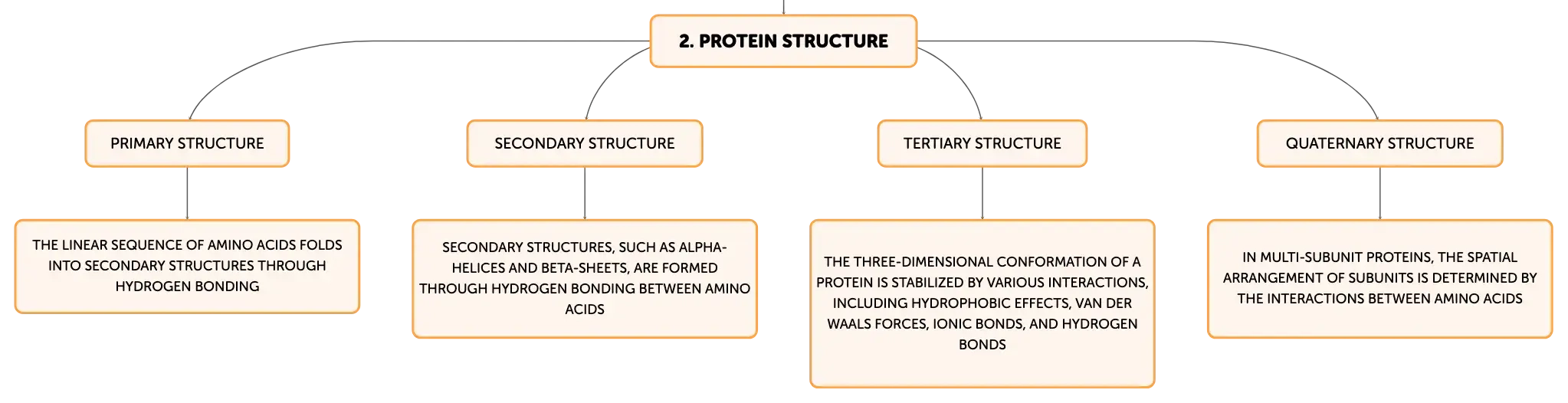 2. PROTEIN STRUCTURE

PRIMARY STRUCTURE

THE LINEAR SEQUENCE OF AMINO ACIDS FOLDS INTO SECONDARY STRUCTURES THROUGH HYDROGEN BONDING

SECONDARY STRUCTURE

SECONDARY STRUCTURES, SUCH AS ALPHA-HELICES AND BETA-SHEETS, ARE FORMED THROUGH HYDROGEN BONDING BETWEEN AMINO ACIDS

TERTIARY STRUCTURE

THE THREE-DIMENSIONAL CONFORMATION OF A PROTEIN IS STABILIZED BY VARIOUS INTERACTIONS, INCLUDING HYDROPHOBIC EFFECTS, VAN DER WAALS FORCES, IONIC BONDS, AND HYDROGEN BONDS

QUATERNARY STRUCTURE

IN MULTI-SUBUNIT PROTEINS, THE SPATIAL ARRANGEMENT OF SUBUNITS IS DETERMINED BY THE INTERACTIONS BETWEEN AMINO ACIDS